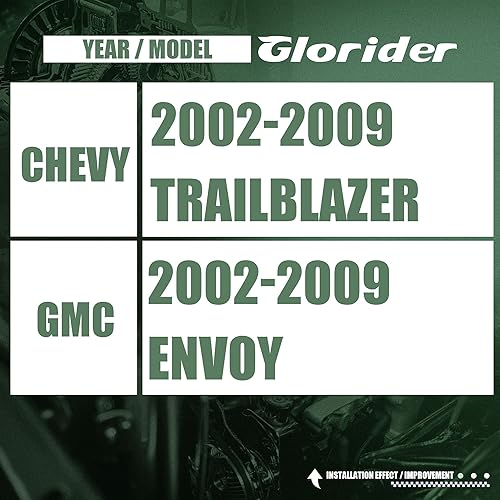 YEAR / MODEL

Glorider

| CHEVY | 2002-2009 TRAILBLAZER |
|---|---|
| GMC | 2002-2009 ENVOY |

INSTALLATION EFFECT / IMPROVEMENT